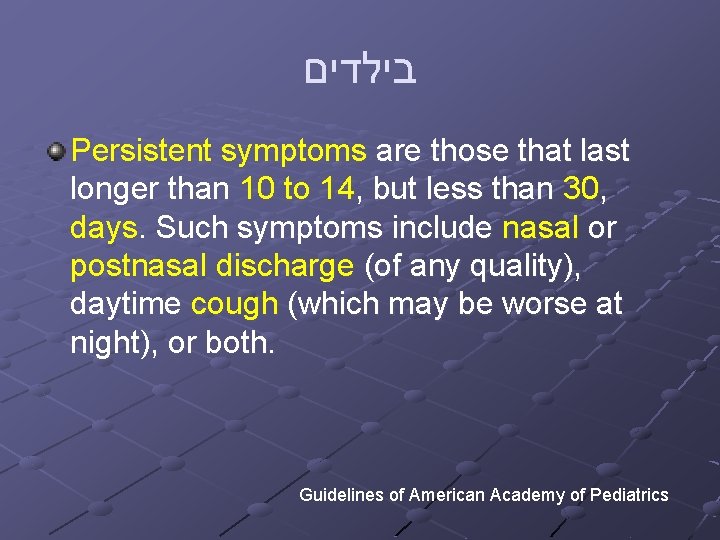 בילדים

Persistent symptoms are those that last longer than 10 to 14, but less than 30, days. Such symptoms include nasal or postnasal discharge (of any quality), daytime cough (which may be worse at night), or both.

Guidelines of American Academy of Pediatrics